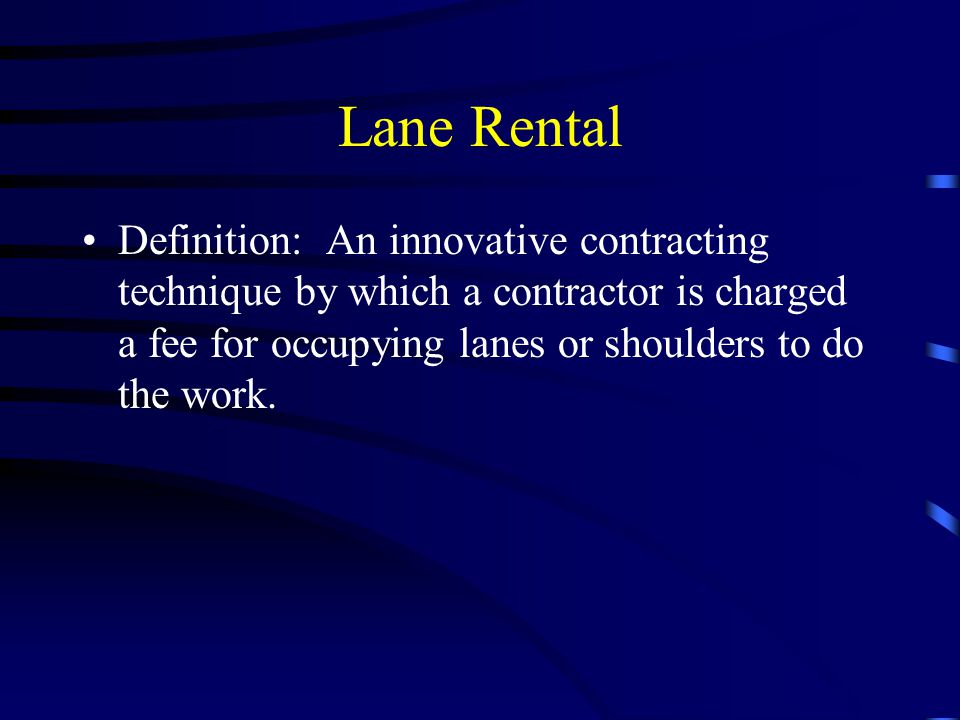 Lane Rental

• Definition:  An innovative contracting technique by which a contractor is charged a fee for occupying lanes or shoulders to do the work.